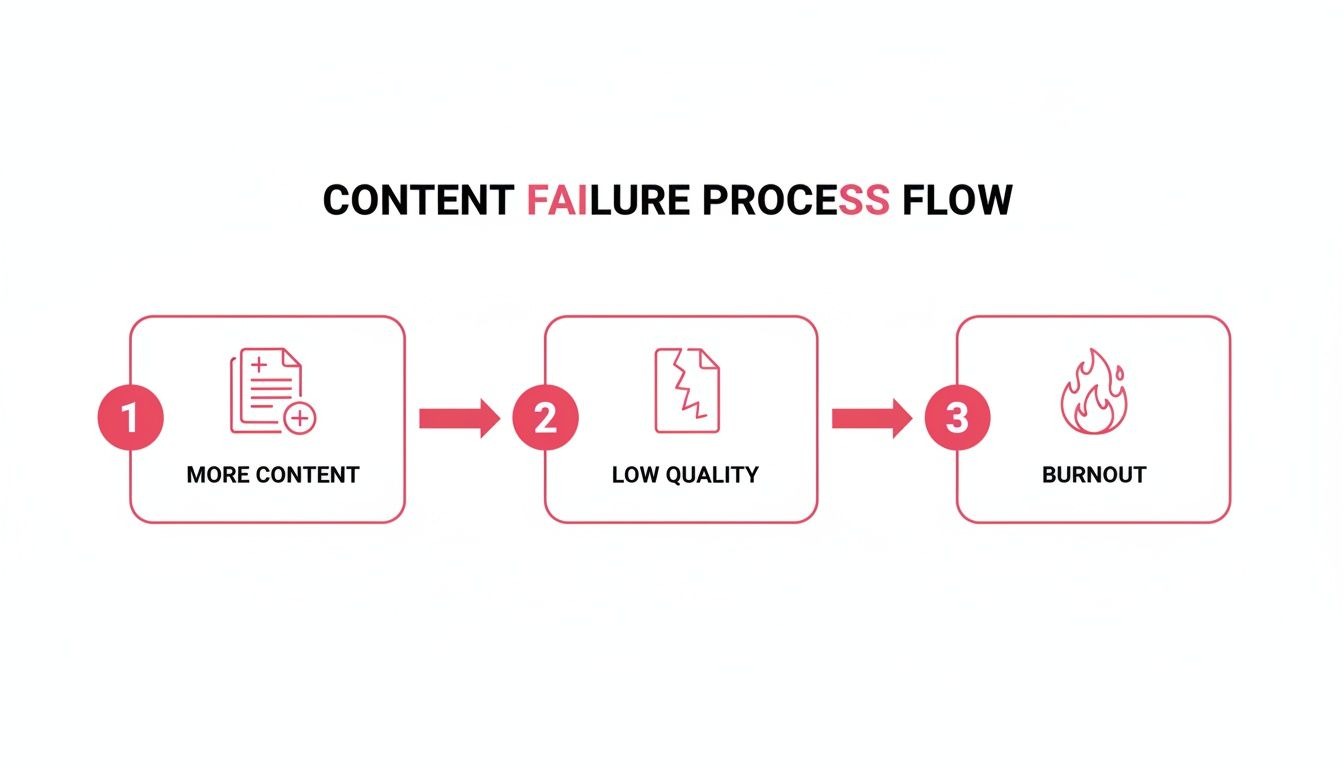 CONTENT FAILURE PROCESS FLOW

1

MORE CONTENT

2

LOW QUALITY

3

BURNOUT